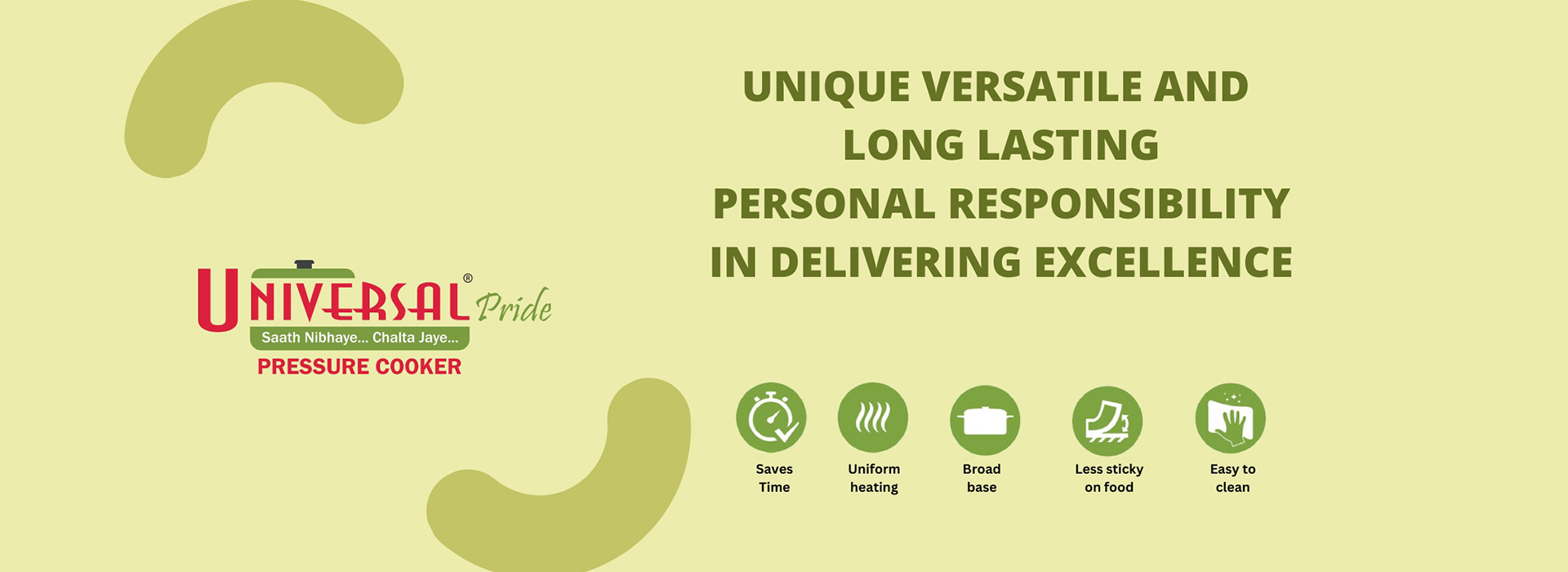 UNIVERSAL® Pride
Saath Nibhaye... Chalta Jaye...
PRESSURE COOKER

UNIQUE VERSATILE AND LONG LASTING PERSONAL RESPONSIBILITY IN DELIVERING EXCELLENCE

Saves Time

Uniform heating

Broad base

Less sticky on food

Easy to clean